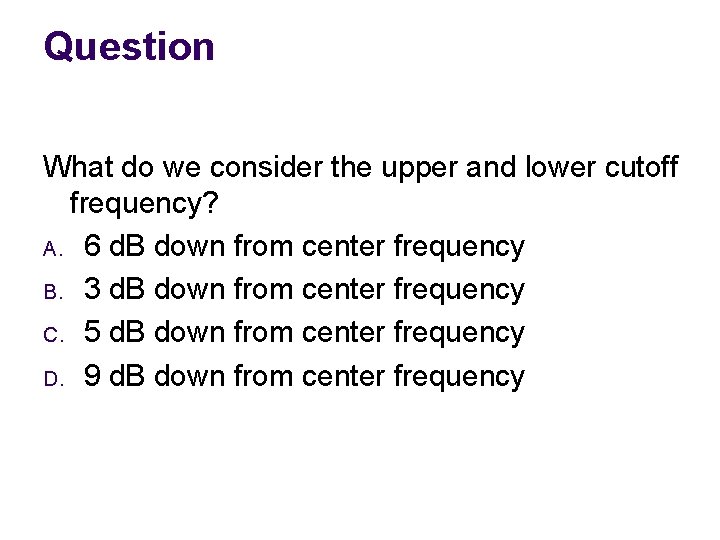 Question

What do we consider the upper and lower cutoff frequency?

A. 6 dB down from center frequency
B. 3 dB down from center frequency
C. 5 dB down from center frequency
D. 9 dB down from center frequency